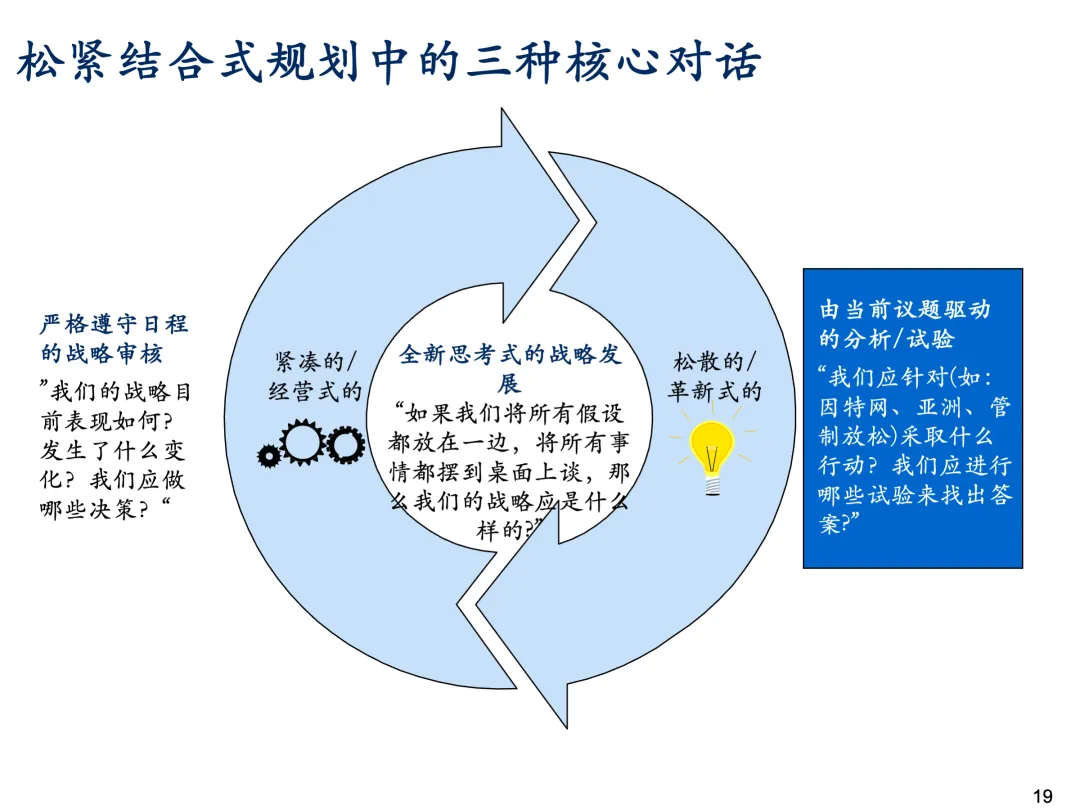 松紧结合式规划中的三种核心对话

严格遵守日程的战略审核

”我们的战略目前表现如何?发生了什么变化?我们应做哪些决策?“

紧凑的/经营式的

全新思考式的战略发展

“如果我们将所有假设都放在一边，将所有事情都摆到桌面上谈，那么我们的战略应是什么样的?”

松散的/革新式的

由当前议题驱动的分析/试验

“我们应针对(如：因特网、亚洲、管制放松)采取什么行动？我们应进行哪些试验来找出答案?”

19